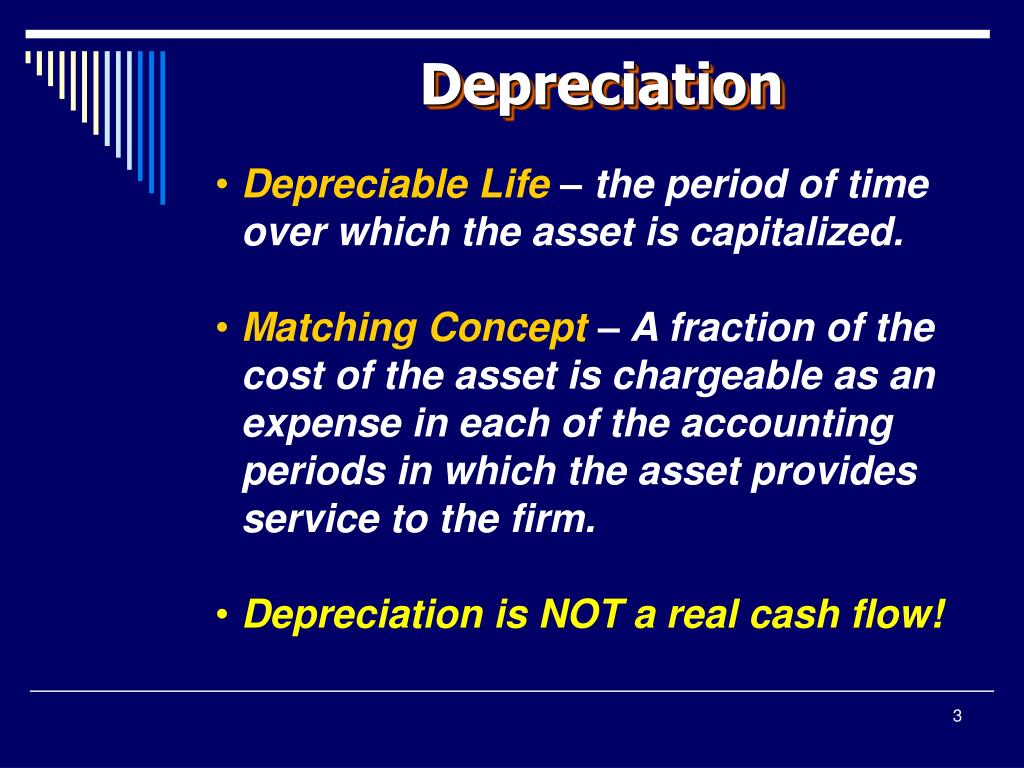 Depreciation

• Depreciable Life – the period of time over which the asset is capitalized.

• Matching Concept – A fraction of the cost of the asset is chargeable as an expense in each of the accounting periods in which the asset provides service to the firm.

• Depreciation is NOT a real cash flow!

3